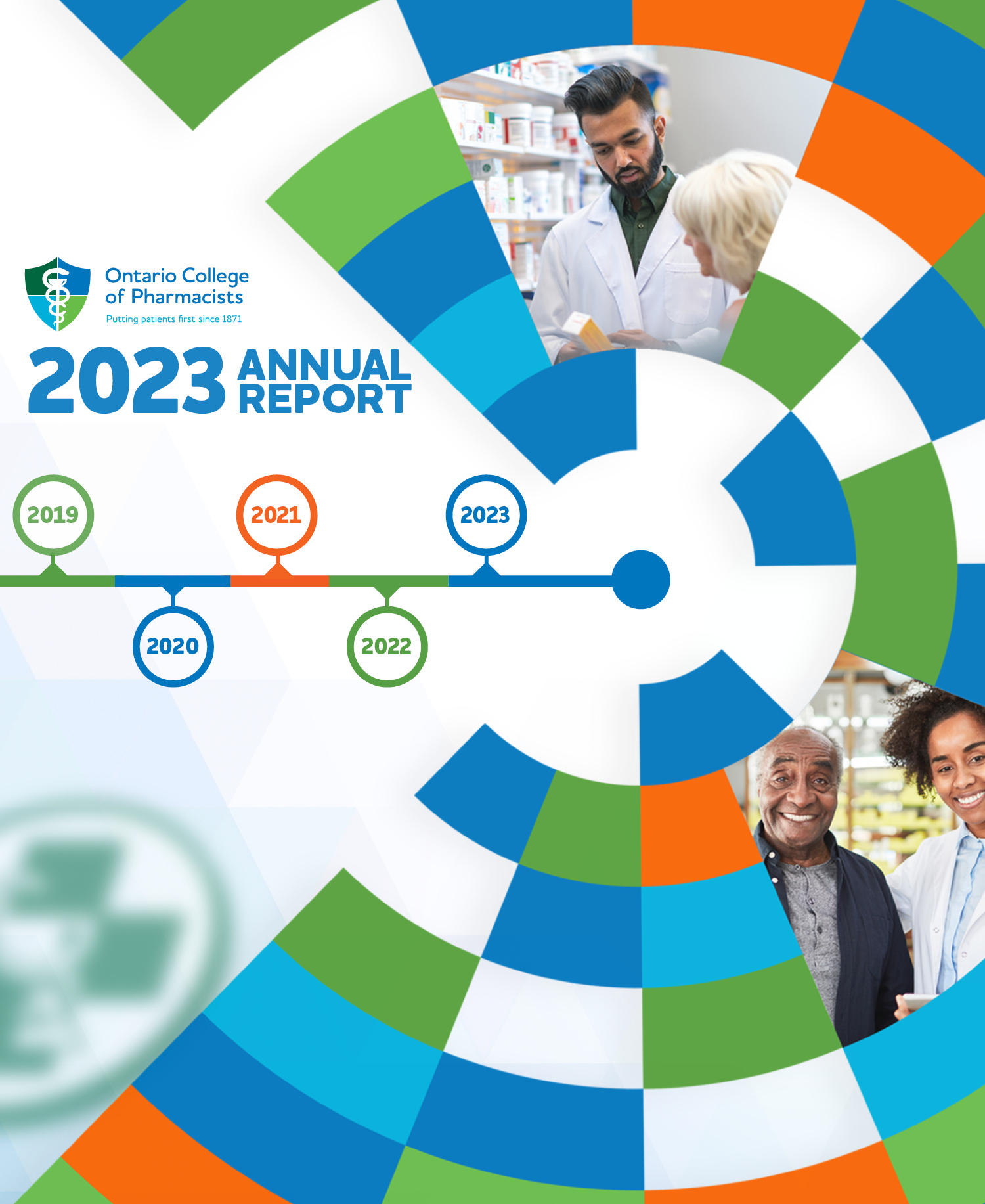 Ontario College of Pharmacists
Putting patients first since 1871

2023 ANNUAL REPORT

2019
2020
2021
2022
2023